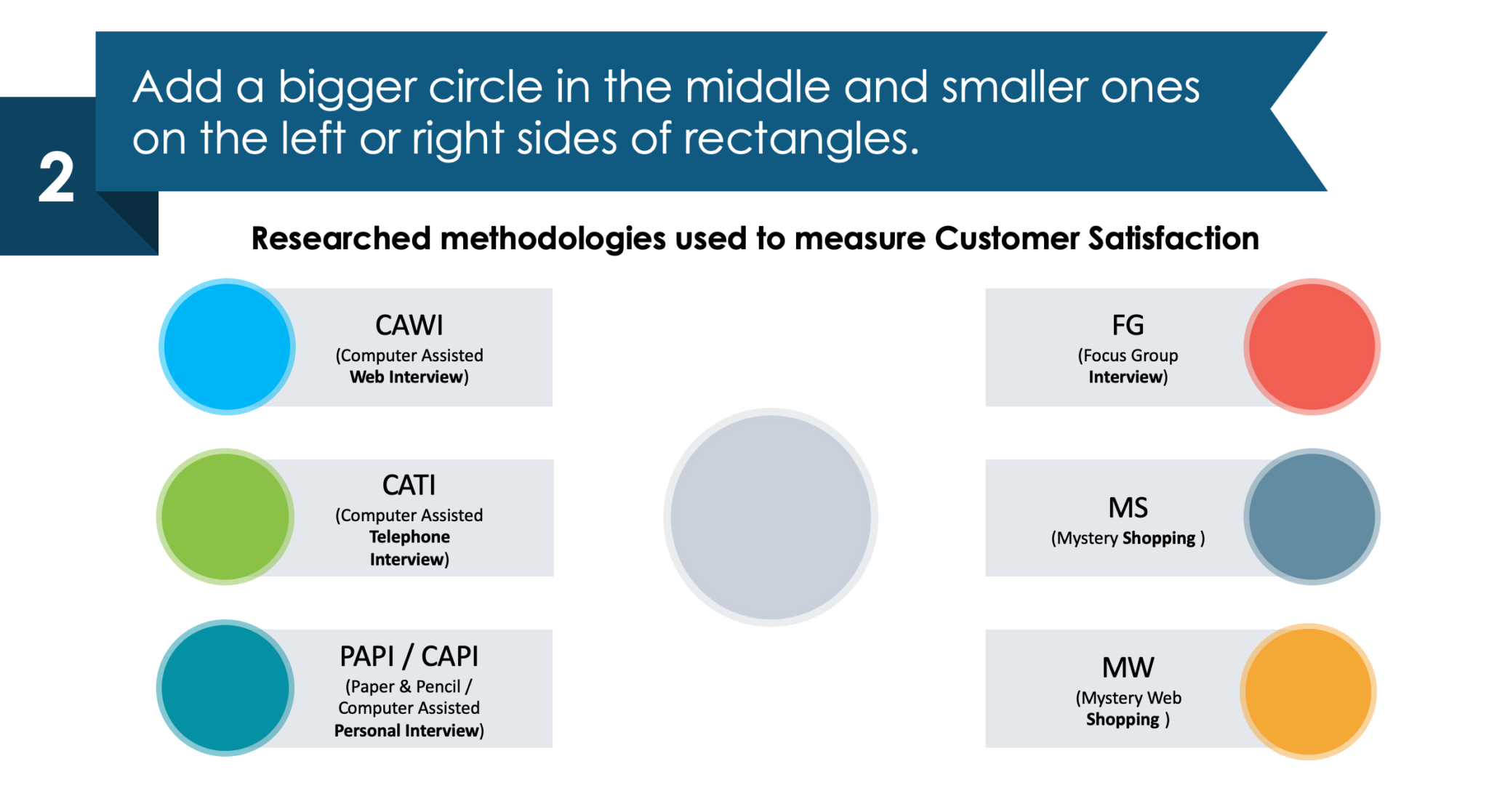 2

Add a bigger circle in the middle and smaller ones on the left or right sides of rectangles.

Researched methodologies used to measure Customer Satisfaction

CAWI
(Computer Assisted Web Interview)

CATI
(Computer Assisted Telephone Interview)

PAPI / CAPI
(Paper & Pencil / Computer Assisted Personal Interview)

FG
(Focus Group Interview)

MS
(Mystery Shopping )

MW
(Mystery Web Shopping )